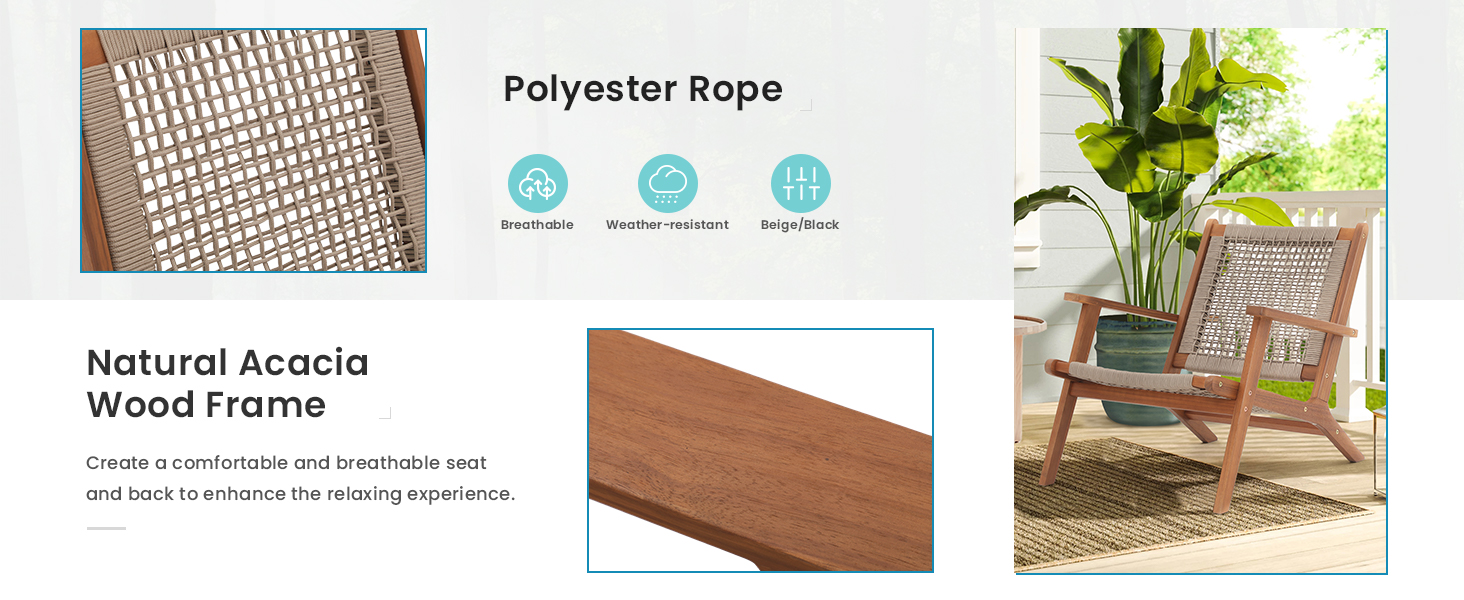 Polyester Rope

Breathable

Weather-resistant

Beige/Black

Natural Acacia Wood Frame

Create a comfortable and breathable seat and back to enhance the relaxing experience.